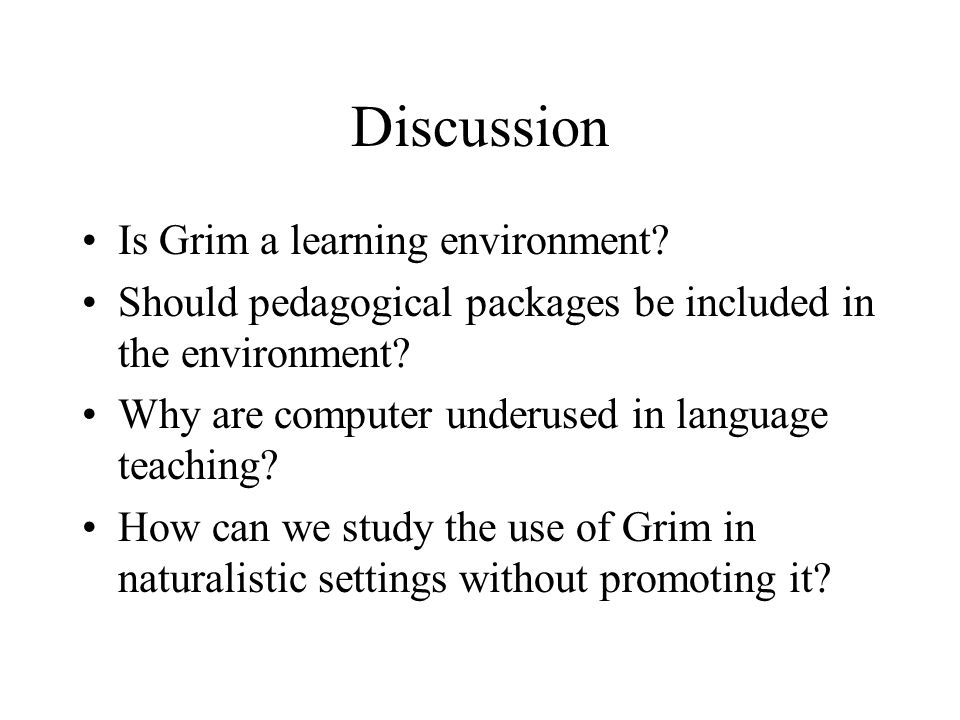 Discussion

• Is Grim a learning environment?
• Should pedagogical packages be included in the environment?
• Why are computer underused in language teaching?
• How can we study the use of Grim in naturalistic settings without promoting it?